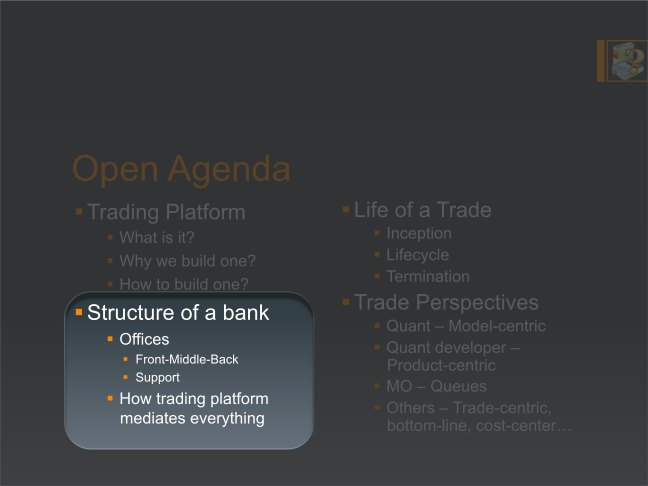 Open Agenda

Trading Platform
What is it?
Why we build one?
How to build one?

Structure of a bank
Offices
Front-Middle-Back
Support
How trading platform mediates everything

Life of a Trade
Inception
Lifecycle
Termination

Trade Perspectives
Quant – Model-centric
Quant developer – Product-centric
MO – Queues
Others – Trade-centric, bottom-line, cost-center…